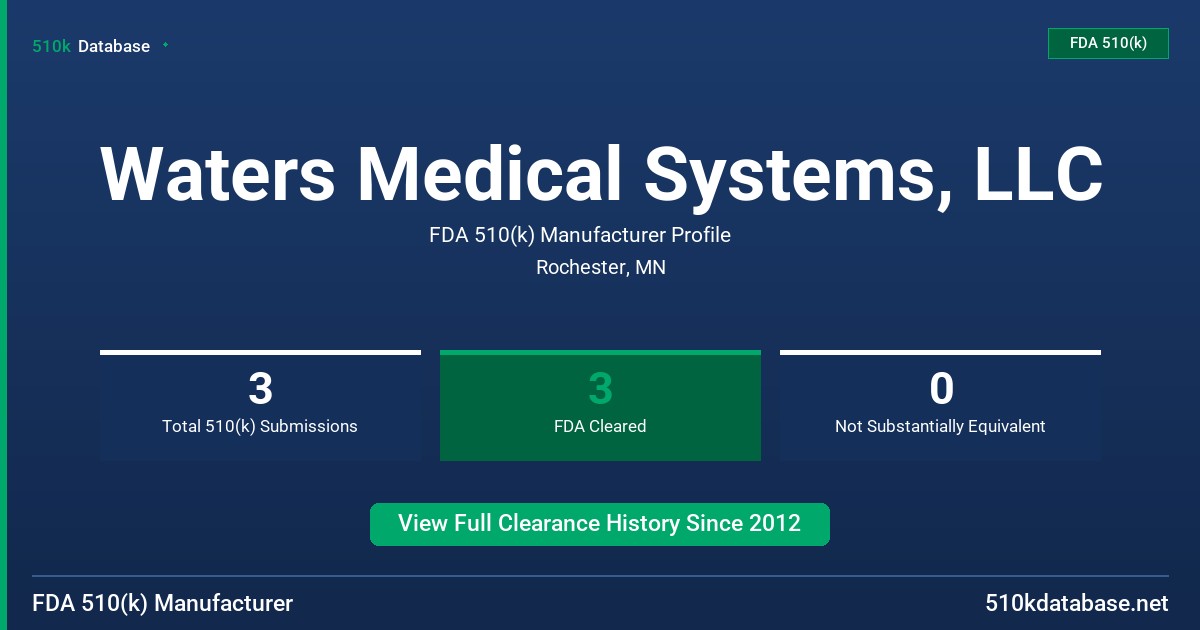 510k Database

FDA 510(k)

Waters Medical Systems, LLC

FDA 510(k) Manufacturer Profile

Rochester, MN

3
Total 510(k) Submissions

3
FDA Cleared

0
Not Substantially Equivalent

View Full Clearance History Since 2012

FDA 510(k) Manufacturer

510kdatabase.net